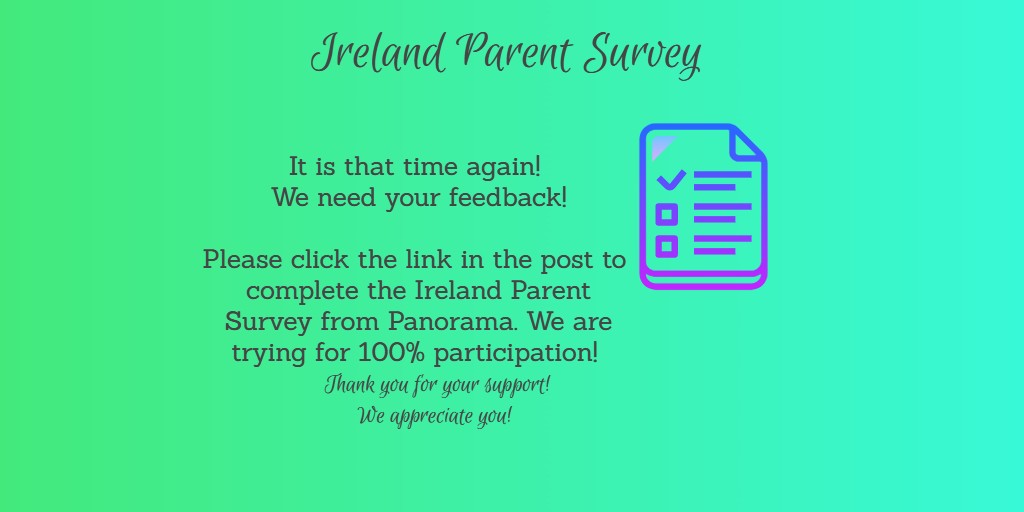 Ireland Parent Survey

It is that time again!
We need your feedback!

Please click the link in the post to complete the Ireland Parent Survey from Panorama. We are trying for 100% participation!

Thank you for your support!
We appreciate you!